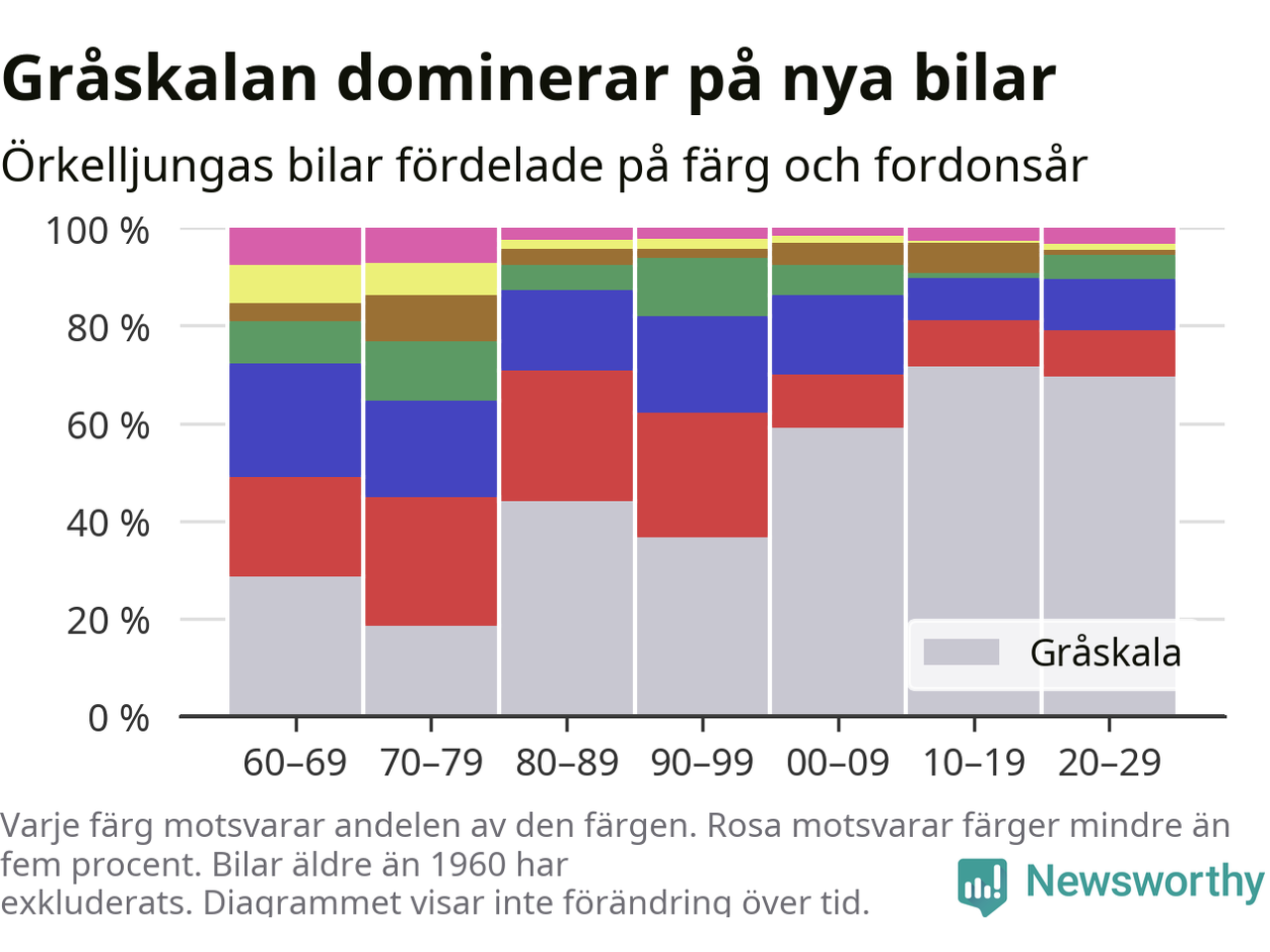 Gråskalan dominerar på nya bilar

Örkelljungas bilar fördelade på färg och fordonsår

100 %
80 %
60 %
40 %
20 %
0 %

Gråskala

60–69
70–79
80–89
90–99
00–09
10–19
20–29

Varje färg motsvarar andelen av den färgen. Rosa motsvarar färger mindre än fem procent. Bilar äldre än 1960 har exkluderats. Diagrammet visar inte förändring över tid.

Newsworthy